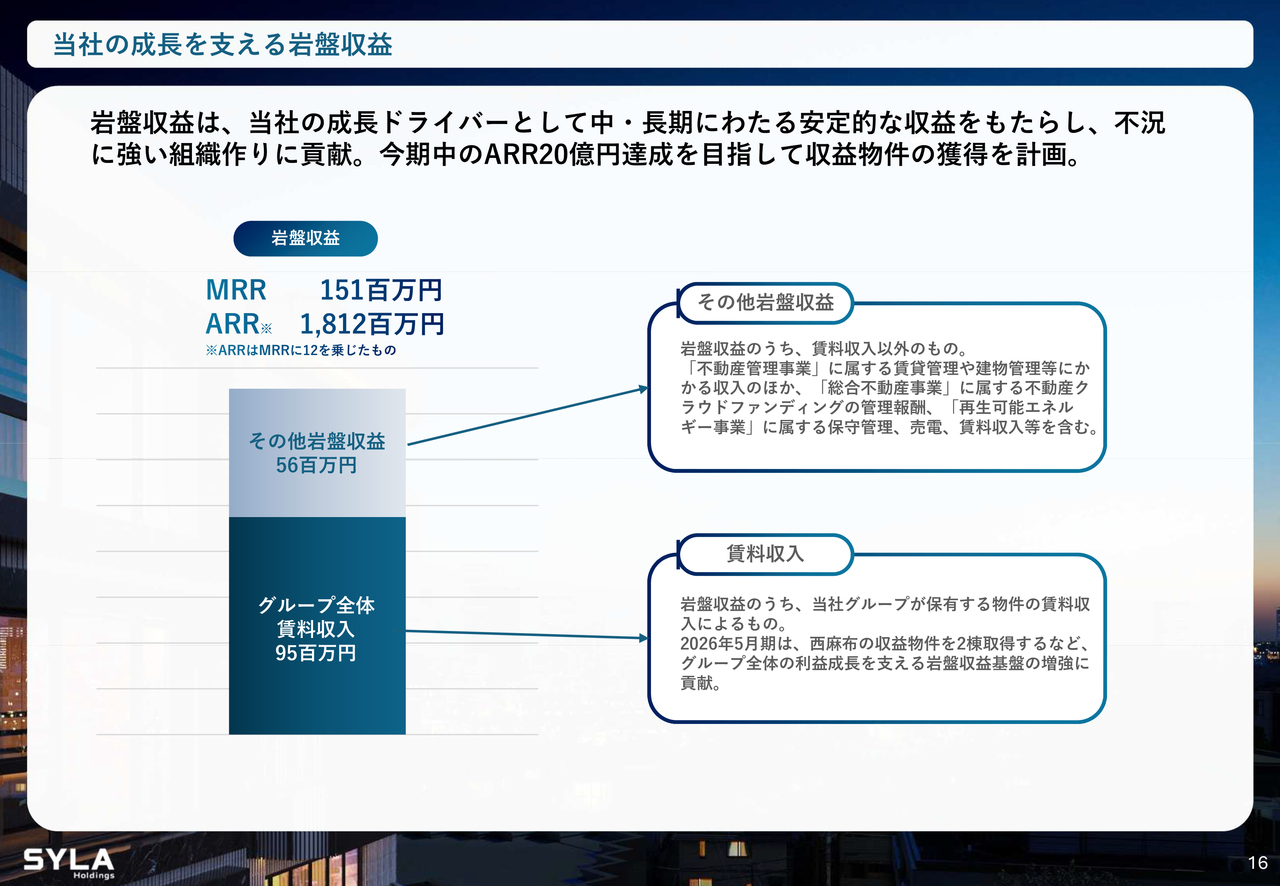 当社の成長を支える岩盤収益

岩盤収益は、当社の成長ドライバーとして中・長期にわたる安定的な収益をもたらし、不況に強い組織作りに貢献。今期中のARR20億円達成を目指して収益物件の獲得を計画。

岩盤収益

MRR 151百万円
ARR※ 1,812百万円
※ARRはMRRに12を乗じたもの

その他岩盤収益
56百万円

グループ全体
賃料収入
95百万円

その他岩盤収益

岩盤収益のうち、賃料収入以外のもの。
「不動産管理事業」に属する賃貸管理や建物管理等にかかる収入のほか、「総合不動産事業」に属する不動産クラウドファンディングの管理報酬、「再生可能エネルギー事業」に属する保守管理、売電、賃料収入等を含む。

賃料収入

岩盤収益のうち、当社グループが保有する物件の賃料収入によるもの。
2026年5月期は、西麻布の収益物件を2棟取得するなど、グループ全体の利益成長を支える岩盤収益基盤の増強に貢献。

SYLA
Holdings

16